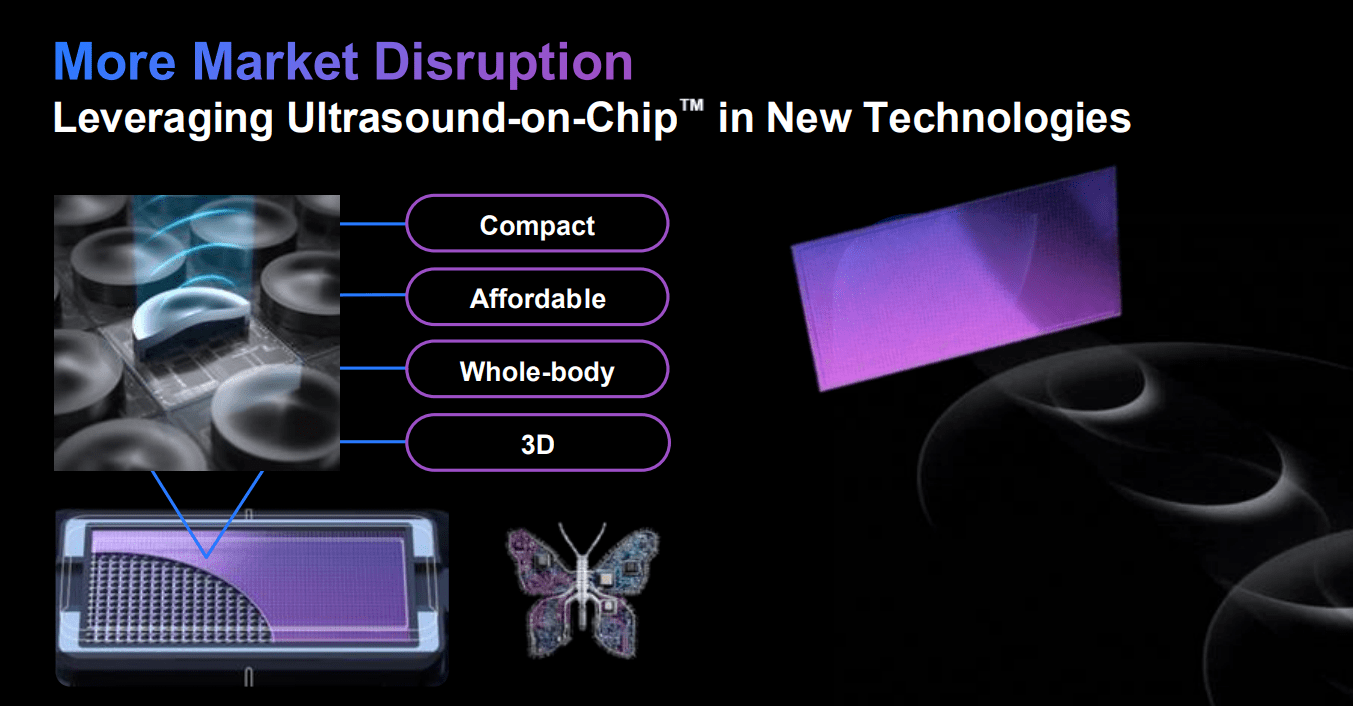 More Market Disruption
Leveraging Ultrasound-on-Chip™ in New Technologies

Compact
Affordable
Whole-body
3D